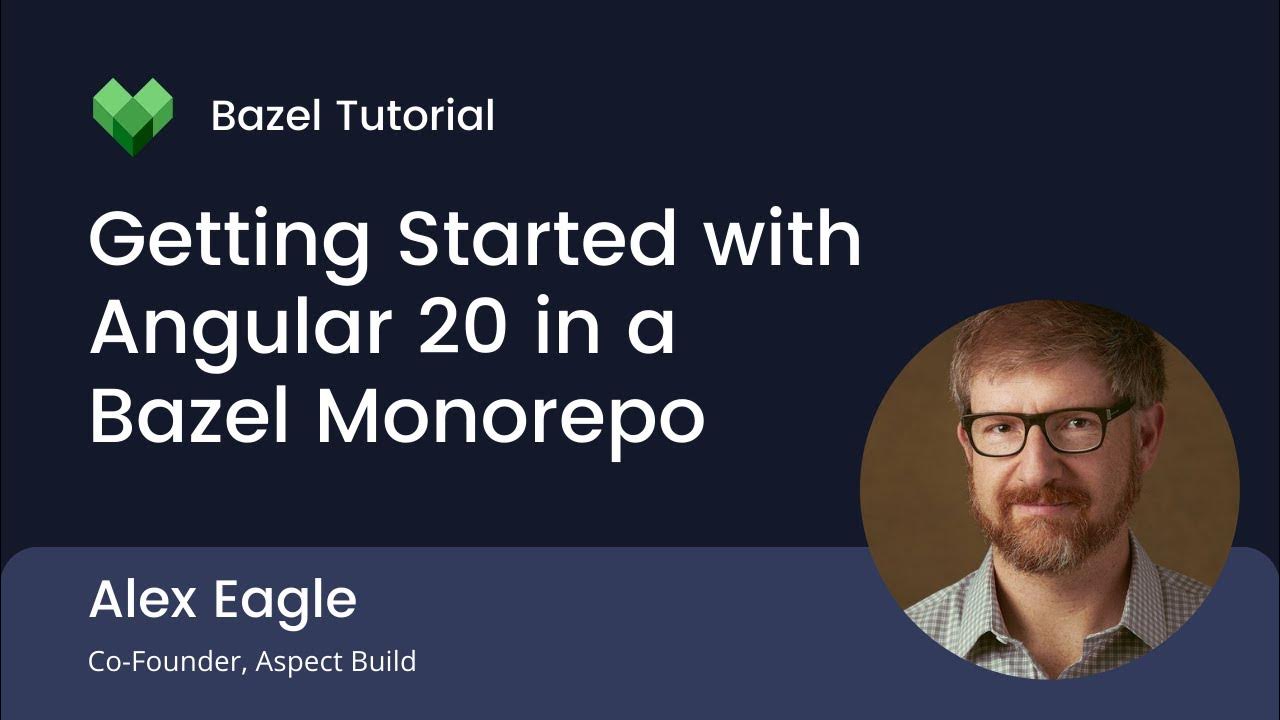 Bazel Tutorial

Getting Started with Angular 20 in a Bazel Monorepo

Alex Eagle

Co-Founder, Aspect Build